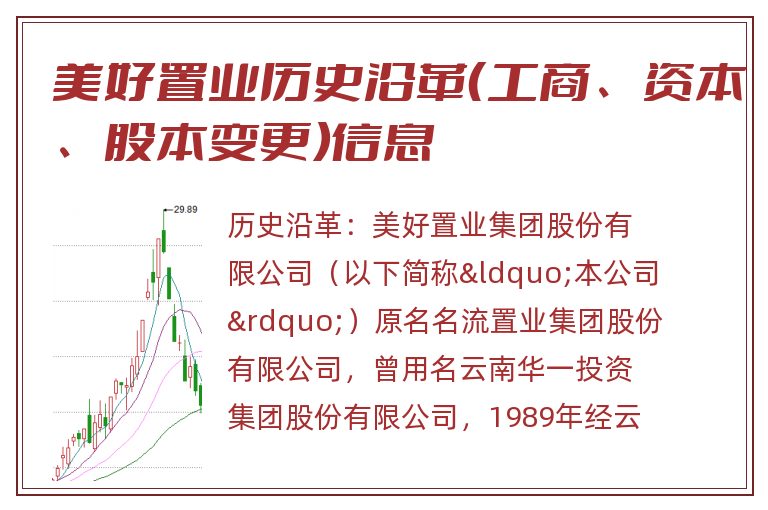 美好置业历史沿革(工商、资本、股本变更)信息

29.89

历史沿革：美好置业集团股份有限公司（以下简称&ldquo;本公司&rdquo;）原名名流置业集团股份有限公司，曾用名云南华一投资集团股份有限公司，1989年经云